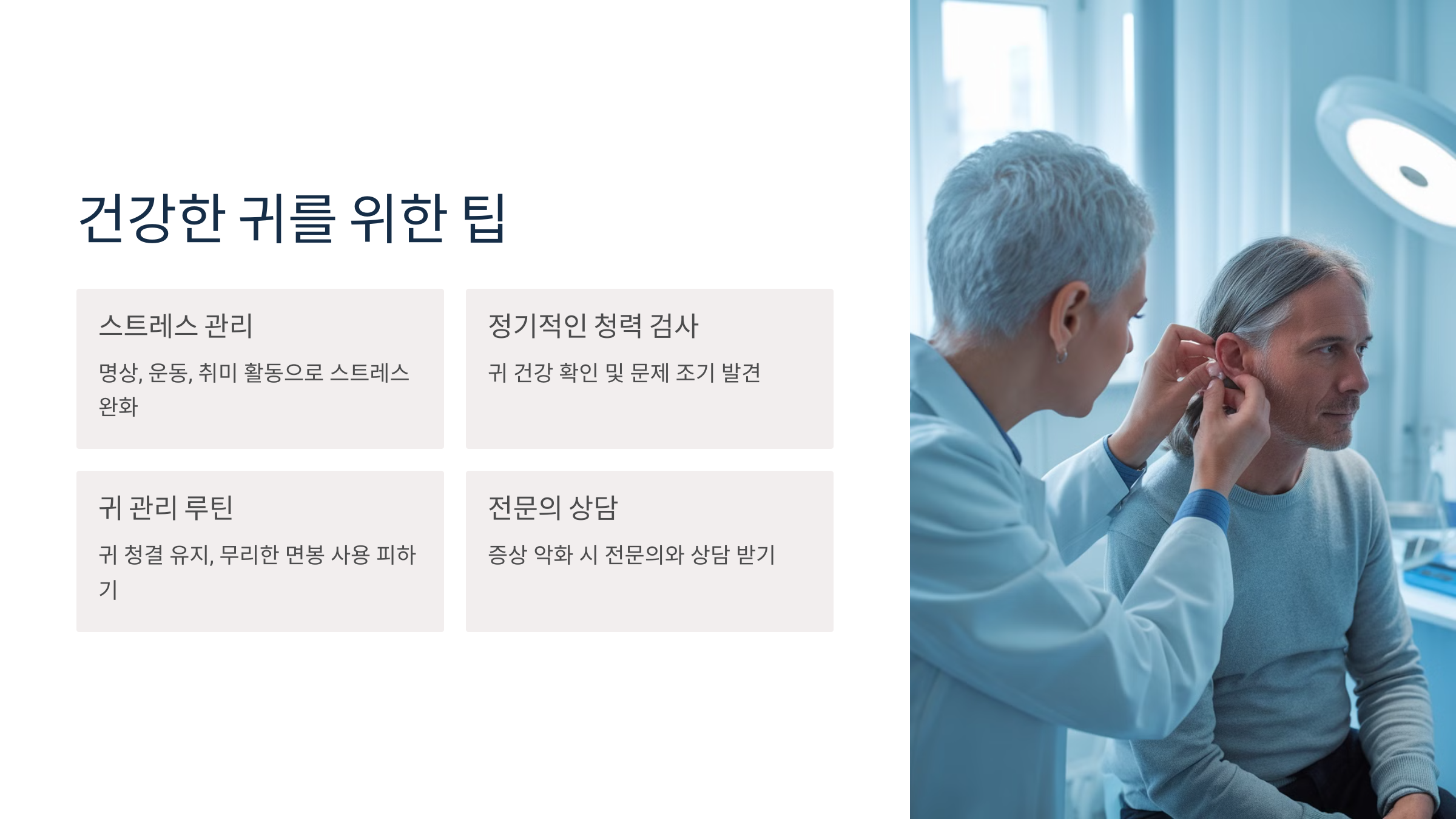 건강한 귀를 위한 팁

스트레스 관리

명상, 운동, 취미 활동으로 스트레스 완화

정기적인 청력 검사

귀 건강 확인 및 문제 조기 발견

귀 관리 루틴

귀 청결 유지, 무리한 면봉 사용 피하기

전문의 상담

증상 악화 시 전문의와 상담 받기